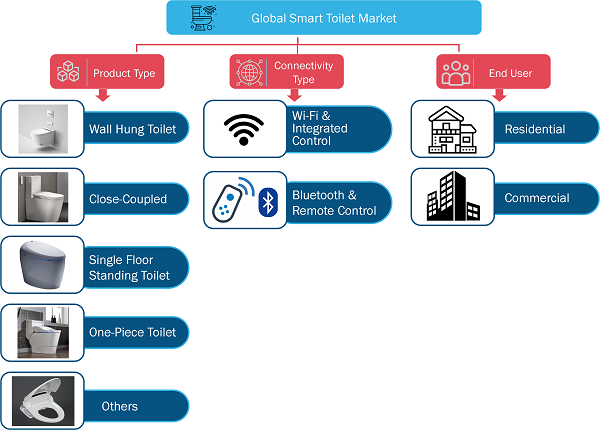 Global Smart Toilet Market

Product Type

Wall Hung Toilet

Close-Coupled

Single Floor Standing Toilet

One-Piece Toilet

Others

Connectivity Type

Wi-Fi & Integrated Control

Bluetooth & Remote Control

End User

Residential

Commercial